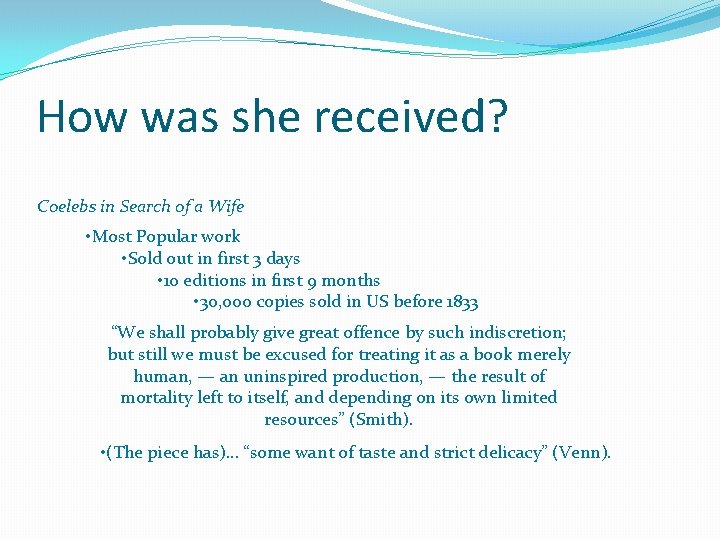 How was she received?

Coelebs in Search of a Wife

•Most Popular work

•Sold out in first 3 days

•10 editions in first 9 months

•30,000 copies sold in US before 1833

“We shall probably give great offence by such indiscretion; but still we must be excused for treating it as a book merely human, — an uninspired production, — the result of mortality left to itself, and depending on its own limited resources” (Smith).

•(The piece has)… “some want of taste and strict delicacy” (Venn).